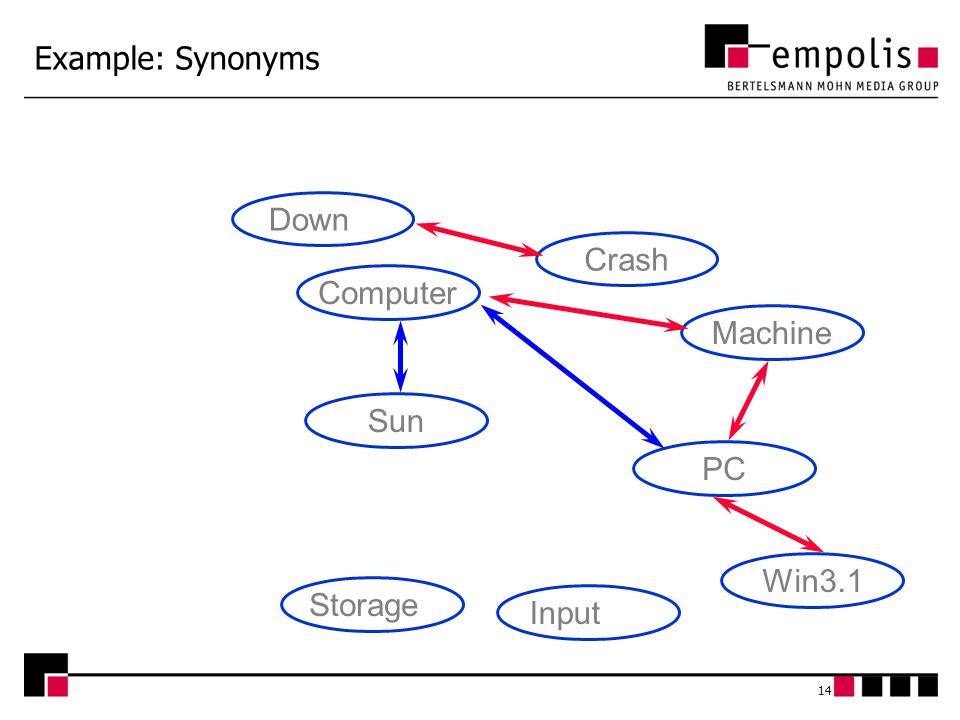 Example: Synonyms

empolis
BERTELSMANN MOHN MEDIA GROUP

Down
Crash
Computer
Machine
Sun
PC
Win3.1
Storage
Input

14